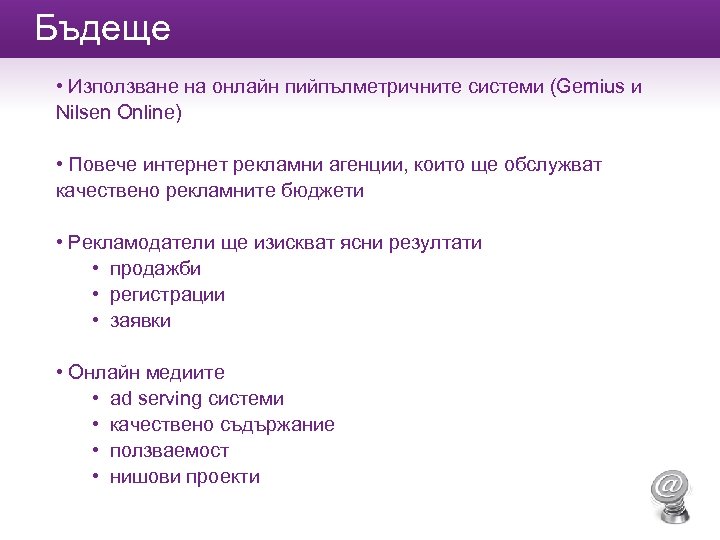 Бъдеще

• Използване на онлайн пийпълметричните системи (Gemius и Nilsen Online)

• Повече интернет рекламни агенции, които ще обслужват качествено рекламните бюджети

• Рекламодатели ще изискват ясни резултати
• продажби
• регистрации
• заявки

• Онлайн медиите
• ad serving системи
• качествено съдържание
• ползваемост
• нишови проекти

@